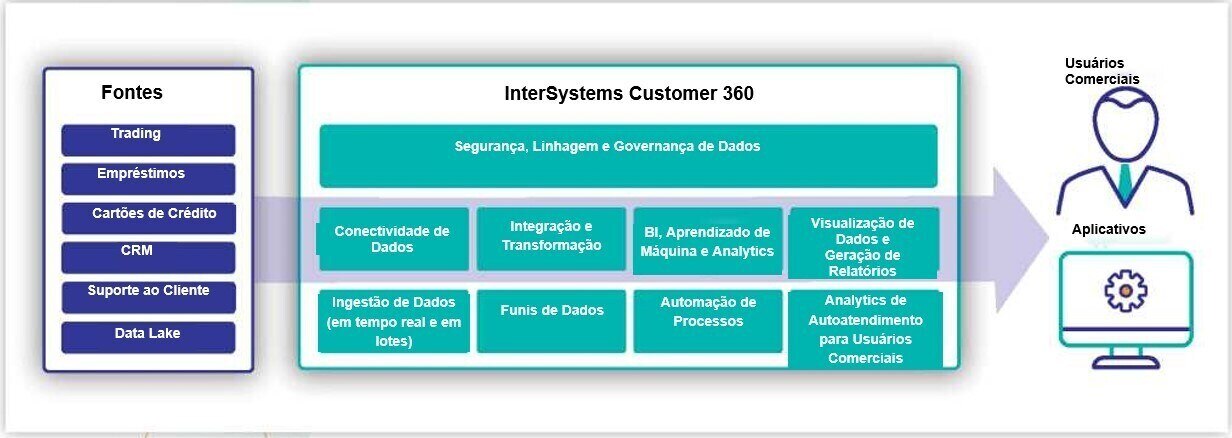 Fontes

Trading

Empréstimos

Cartões de Crédito

CRM

Suporte ao Cliente

Data Lake

InterSystems Customer 360

Segurança, Linhagem e Governança de Dados

Conectividade de Dados

Integração e Transformação

BI, Aprendizado de Máquina e Analytics

Visualização de Dados e Geração de Relatórios

Ingestão de Dados (em tempo real e em lotes)

Funis de Dados

Automação de Processos

Analytics de Autoatendimento para Usuários Comerciais

Usuários Comerciais

Aplicativos